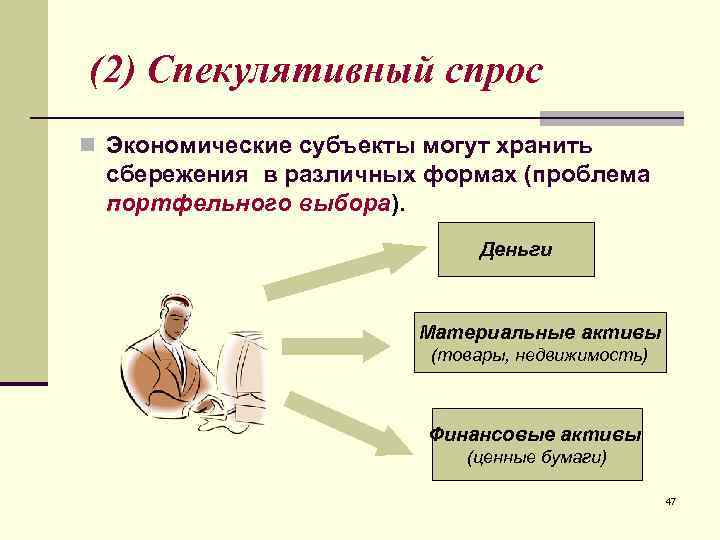 (2) Спекулятивный спрос

Экономические субъекты могут хранить сбережения в различных формах (проблема портфельного выбора).

Деньги

Материальные активы (товары, недвижимость)

Финансовые активы (ценные бумаги)

47